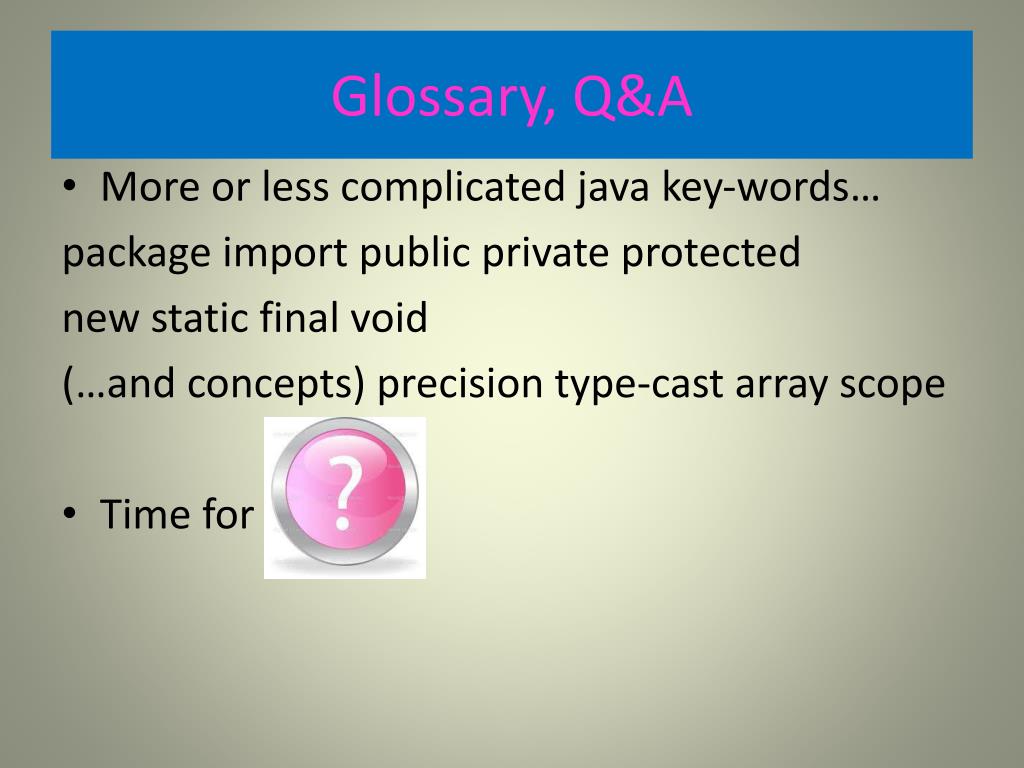 Glossary, Q&A

• More or less complicated java key-words…

package import public private protected

new static final void

(…and concepts) precision type-cast array scope

• Time for ?